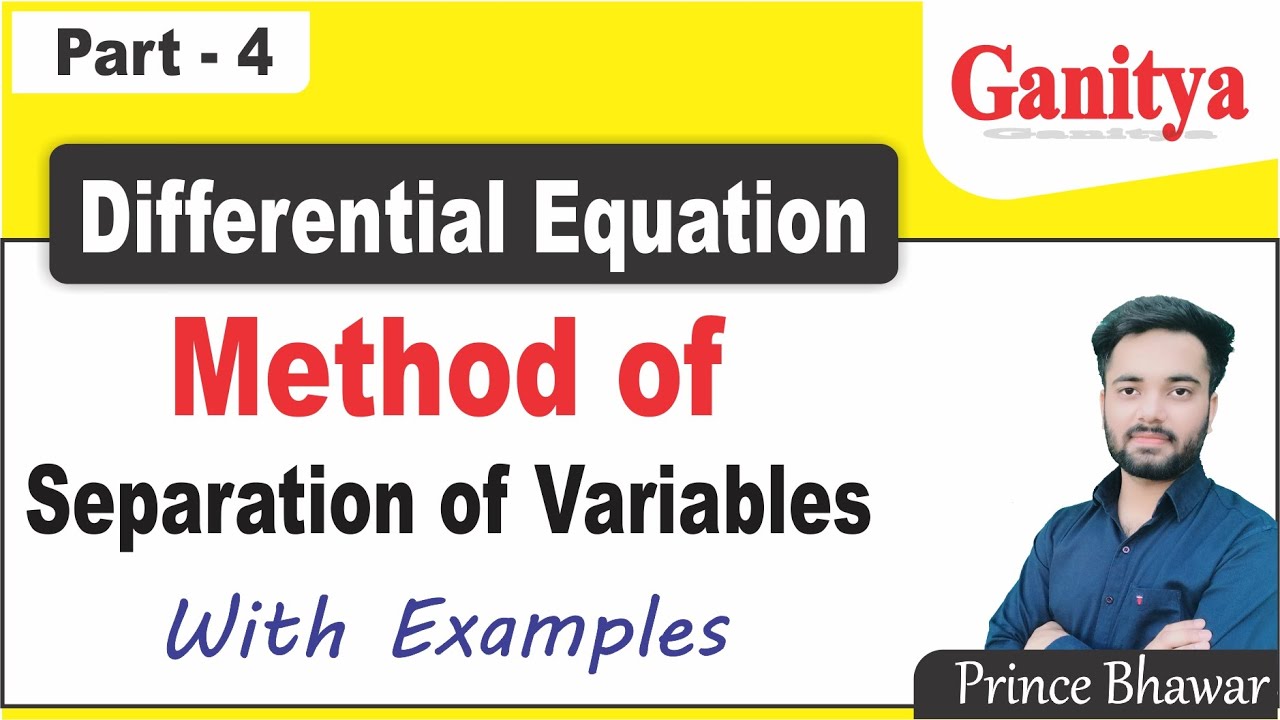 Part - 4

Ganitya

Differential Equation

Method of

Separation of Variables

With Examples

Prince Bhawar